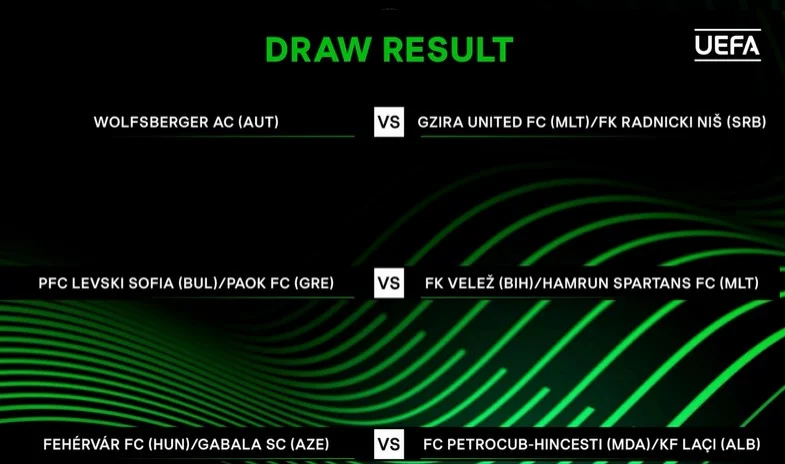 DRAW RESULT

UEFA

WOLFSBERGER AC (AUT) VS GZIRA UNITED FC (MLT)/FK RADNICKI NIŠ (SRB)

PFC LEVSKI SOFIA (BUL)/PAOK FC (GRE) VS FK VELEŽ (BIH)/HAMRUN SPARTANS FC (MLT)

FEHÉRVÁR FC (HUN)/GABALA SC (AZE) VS FC PETROCUB-HINCESTI (MDA)/KF LAÇI (ALB)